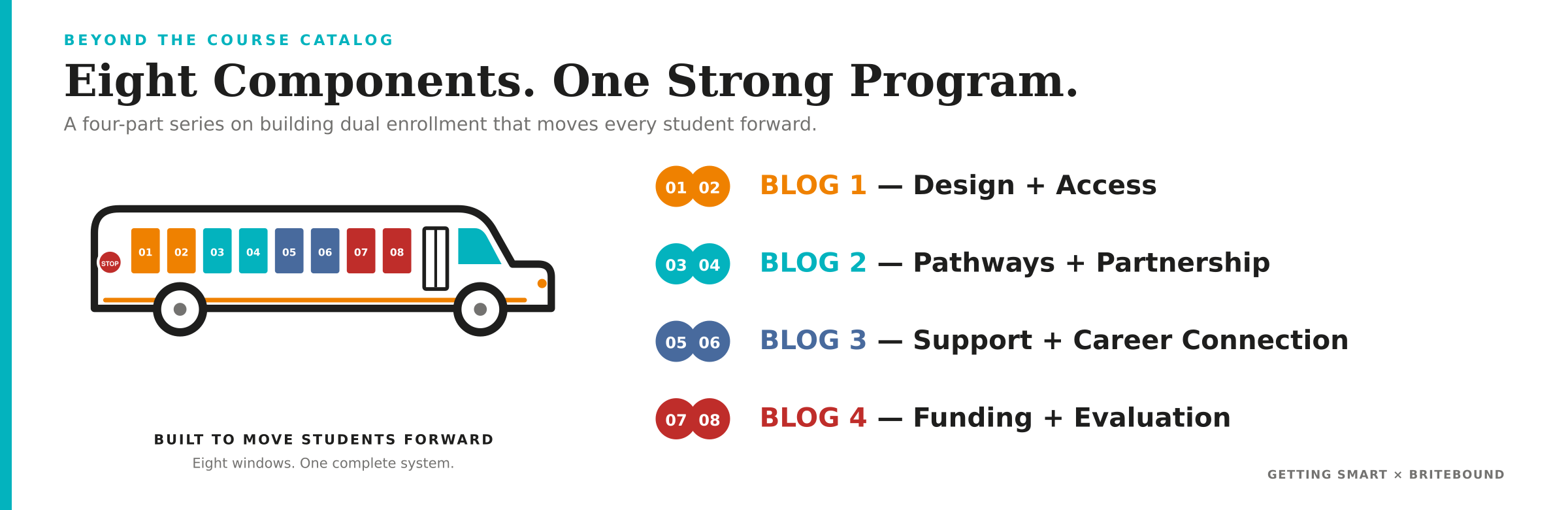 BEYOND THE COURSE CATALOG

Eight Components. One Strong Program.

A four-part series on building dual enrollment that moves every student forward.

STOP 01 02 03 04 05 06 07 08

BUILT TO MOVE STUDENTS FORWARD

Eight windows. One complete system.

01 02 BLOG 1 — Design + Access

03 04 BLOG 2 — Pathways + Partnership

05 06 BLOG 3 — Support + Career Connection

07 08 BLOG 4 — Funding + Evaluation

GETTING SMART × BRITEBOUND